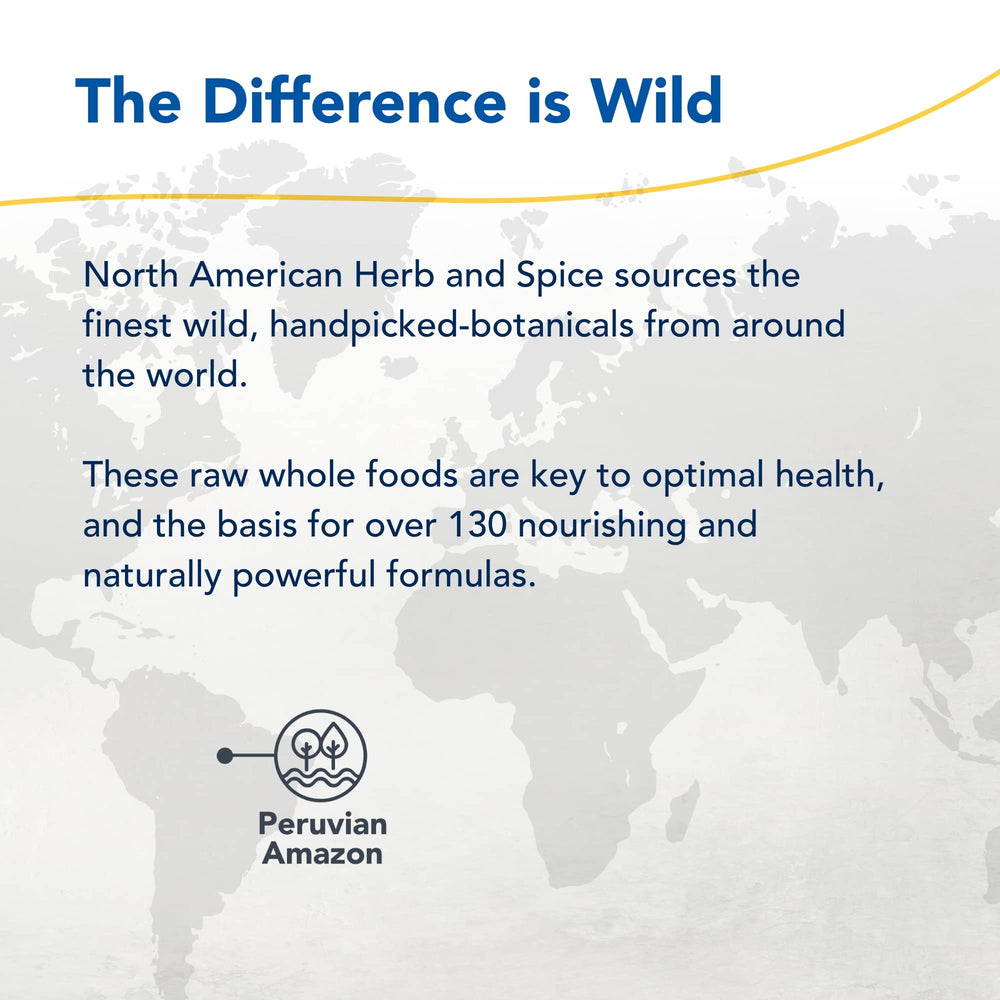 The Difference is Wild

North American Herb and Spice sources the finest wild, handpicked-botanicals from around the world.

These raw whole foods are key to optimal health, and the basis for over 130 nourishing and naturally powerful formulas.

Peruvian Amazon